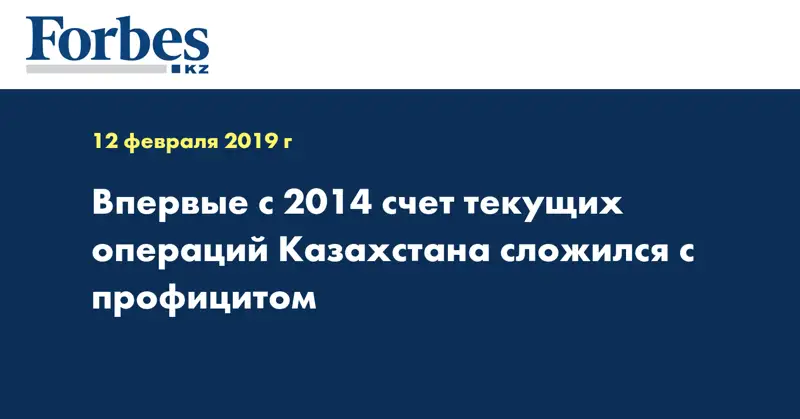 Forbes
KZ

12 февраля 2019 г

Впервые с 2014 счет текущих операций Казахстана сложился с профицитом